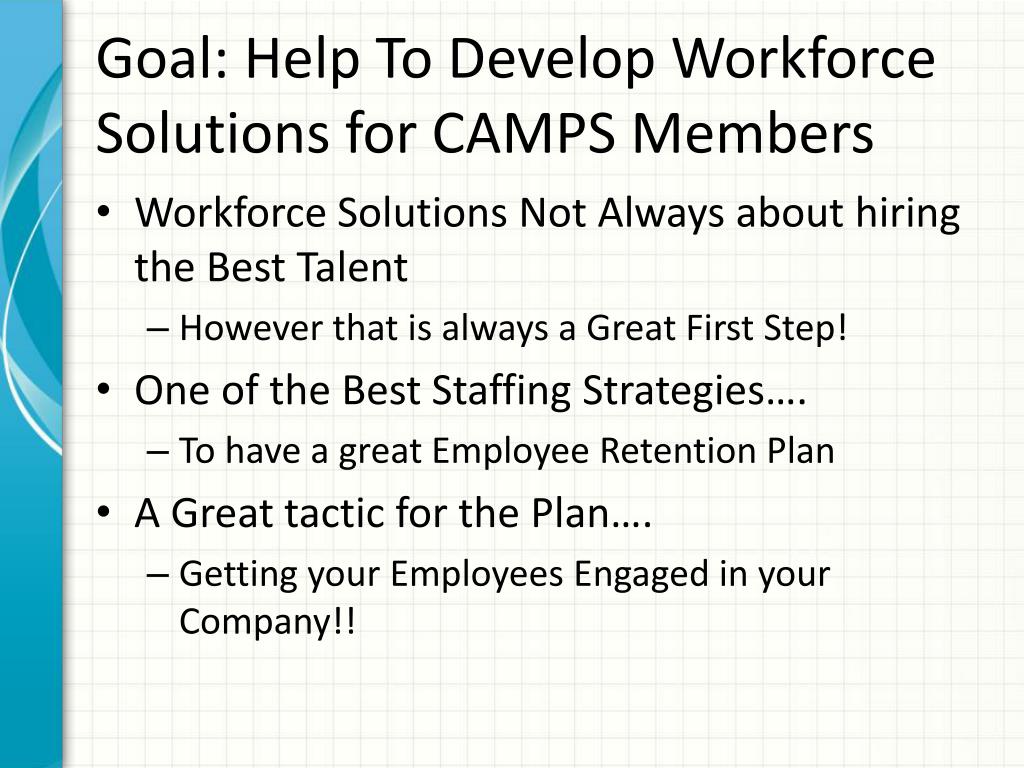 Goal: Help To Develop Workforce Solutions for CAMPS Members

• Workforce Solutions Not Always about hiring the Best Talent
– However that is always a Great First Step!
• One of the Best Staffing Strategies….
– To have a great Employee Retention Plan
• A Great tactic for the Plan….
– Getting your Employees Engaged in your Company!!